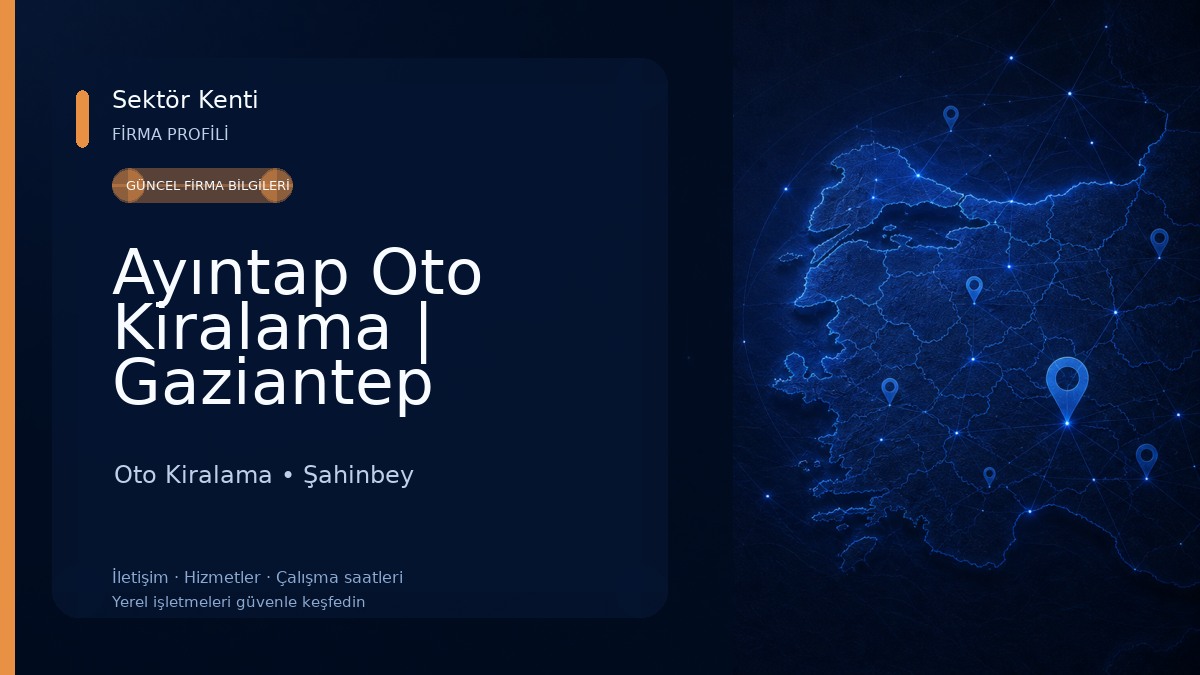 Sektör Kenti
FİRMA PROFİLİ

GÜNCEL FİRMA BİLGİLERİ

Ayıntap Oto Kiralama | Gaziantep

Oto Kiralama • Şahinbey

İletişim · Hizmetler · Çalışma saatleri
Yerel işletmeleri güvenle keşfedin